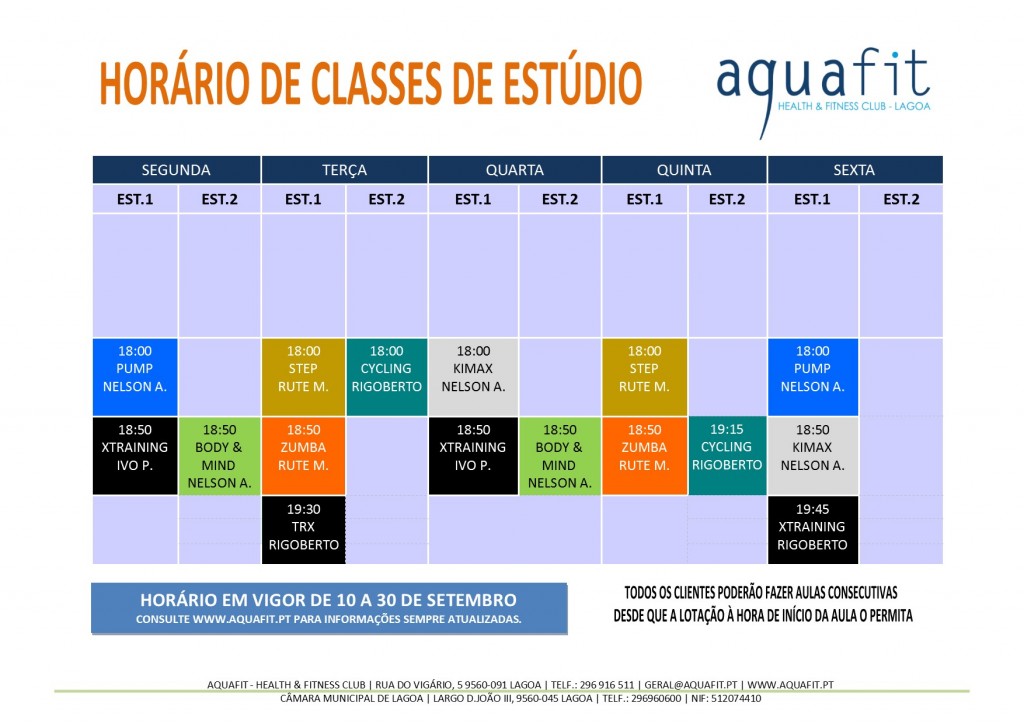 HORÁRIO DE CLASSES DE ESTÚDIO

aquafit
HEALTH & FITNESS CLUB - LAGOA

| SEGUNDA | | TERÇA | | QUARTA | | QUINTA | | SEXTA | |
|---|---|---|---|---|---|---|---|---|---|
| EST.1 | EST.2 | EST.1 | EST.2 | EST.1 | EST.2 | EST.1 | EST.2 | EST.1 | EST.2 |
| | | | | | | | | | |
| 18:00 PUMP NELSON A. | | 18:00 STEP RUTE M. | 18:00 CYCLING RIGOBERTO | 18:00 KIMAX NELSON A. | | 18:00 STEP RUTE M. | | 18:00 PUMP NELSON A. | |
| 18:50 XTRAINING IVO P. | 18:50 BODY & MIND NELSON A. | 18:50 ZUMBA RUTE M. | | 18:50 XTRAINING IVO P. | 18:50 BODY & MIND NELSON A. | 18:50 ZUMBA RUTE M. | 19:15 CYCLING RIGOBERTO | 18:50 KIMAX NELSON A. | |
| | | 19:30 TRX RIGOBERTO | | | | | | 19:45 XTRAINING RIGOBERTO | |

HORÁRIO EM VIGOR DE 10 A 30 DE SETEMBRO
CONSULTE WWW.AQUAFIT.PT PARA INFORMAÇÕES SEMPRE ATUALIZADAS.

TODOS OS CLIENTES PODERÃO FAZER AULAS CONSECUTIVAS DESDE QUE A LOTAÇÃO À HORA DE INÍCIO DA AULA O PERMITA

AQUAFIT - HEALTH & FITNESS CLUB | RUA DO VIGÁRIO, 5 9560-091 LAGOA | TELF.: 296 916 511 | GERAL@AQUAFIT.PT | WWW.AQUAFIT.PT
CÂMARA MUNICIPAL DE LAGOA | LARGO D.JOÃO III, 9560-045 LAGOA | TELF.: 296960600 | NIF: 512074410